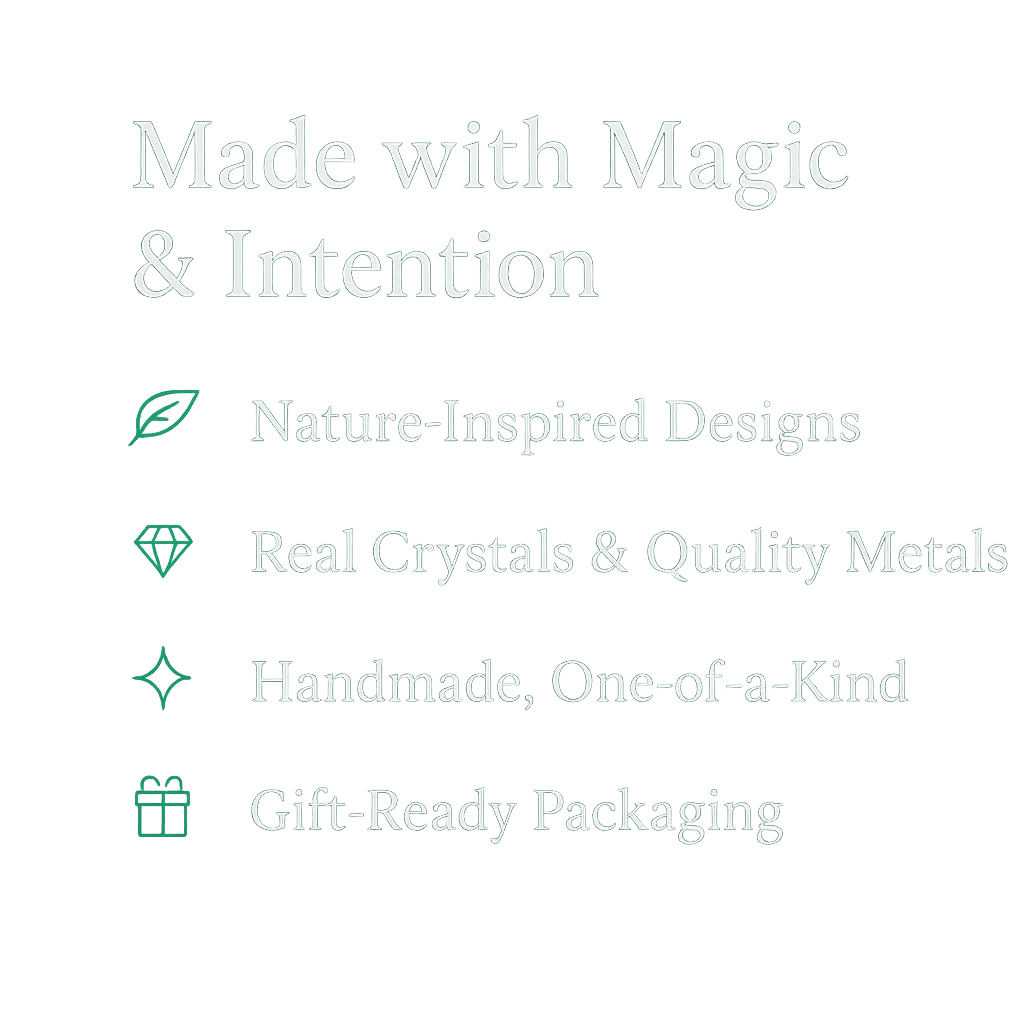 Made with Magic & Intention

Nature-Inspired Designs

Real Crystals & Quality Metals

Handmade, One-of-a-Kind

Gift-Ready Packaging